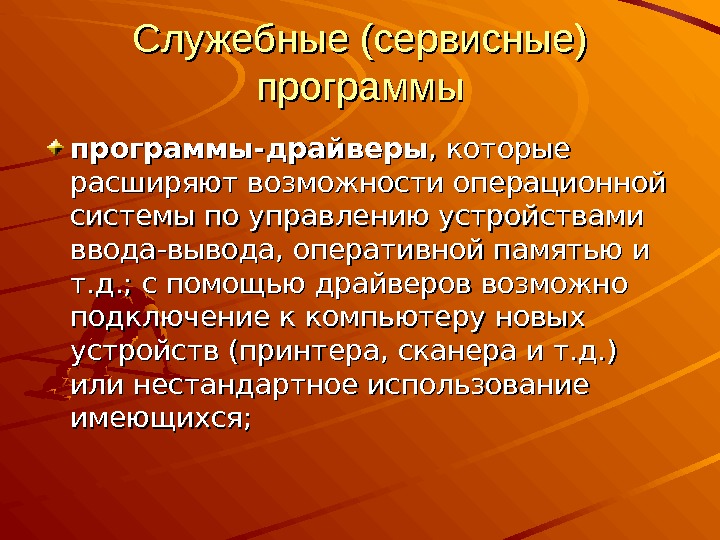 Служебные (сервисные) программы

программы-драйверы, которые расширяют возможности операционной системы по управлению устройствами ввода-вывода, оперативной памятью и т.д.; с помощью драйверов возможно подключение к компьютеру новых устройств (принтера, сканера и т.д.) или нестандартное использование имеющихся;